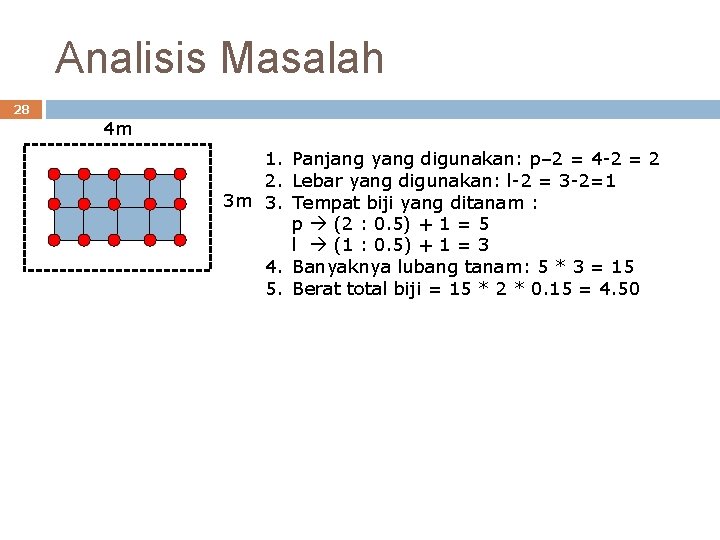 Analisis Masalah

28

4m

3m

1. Panjang yang digunakan: p–2 = 4-2 = 2
2. Lebar yang digunakan: l-2 = 3-2=1
3. Tempat biji yang ditanam :
p → (2 : 0.5) + 1 = 5
l → (1 : 0.5) + 1 = 3
4. Banyaknya lubang tanam: 5 * 3 = 15
5. Berat total biji = 15 * 2 * 0.15 = 4.50